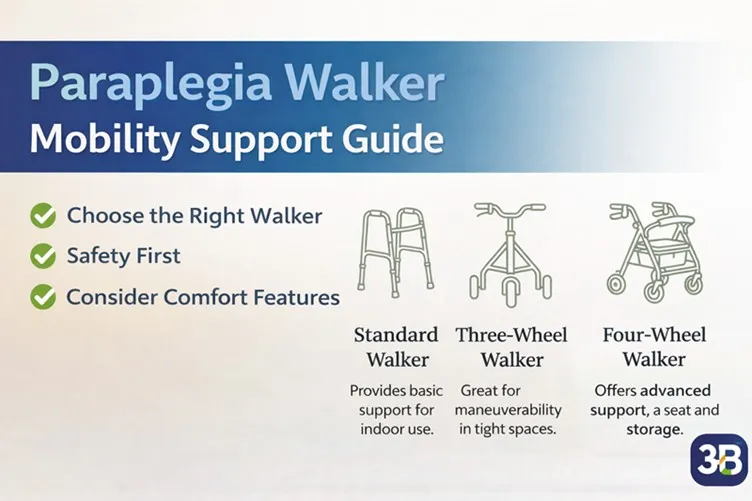 Paraplegia Walker
Mobility Support Guide

Choose the Right Walker
Safety First
Consider Comfort Features

Standard Walker
Provides basic support for indoor use.

Three-Wheel Walker
Great for maneuverability in tight spaces.

Four-Wheel Walker
Offers advanced support, a seat and storage.

3B